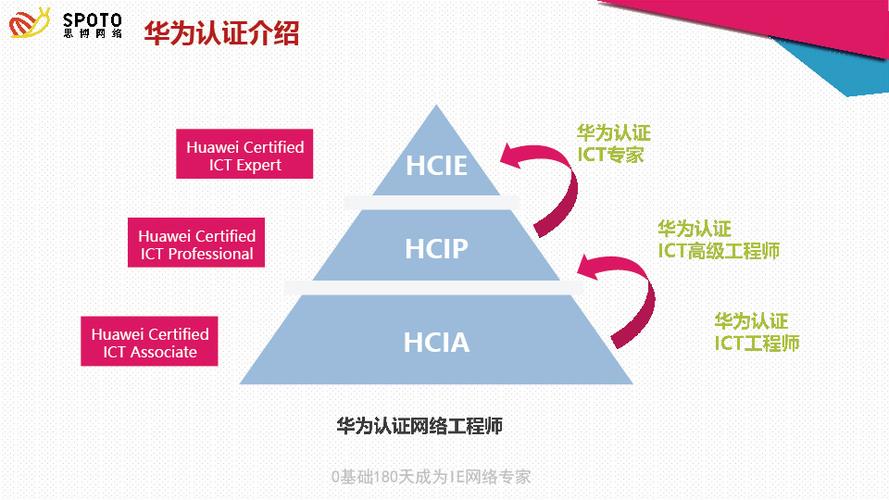 SPOTO
思博网络

华为认证介绍

Huawei Certified ICT Expert

HCIE

华为认证 ICT专家

Huawei Certified ICT Professional

HCIP

华为认证 ICT高级工程师

Huawei Certified ICT Associate

HCIA

华为认证 ICT工程师

华为认证网络工程师

0基础180天成为IE网络专家